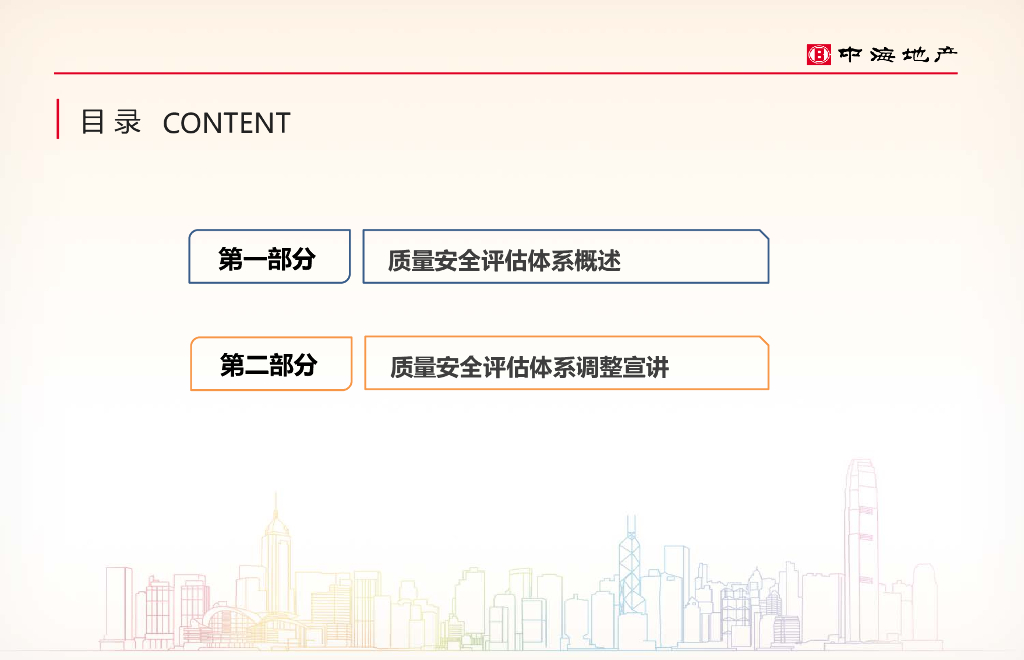 中海地产

目录 CONTENT

第一部分

质量安全评估体系概述

第二部分

质量安全评估体系调整宣讲